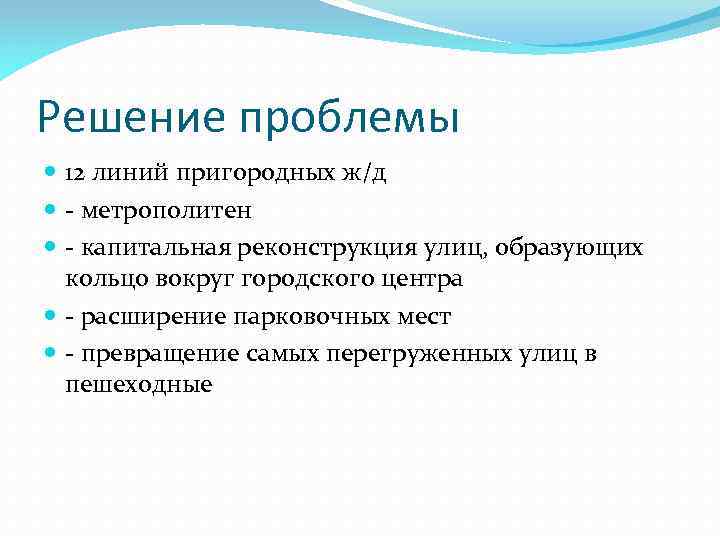 Решение проблемы

- 12 линий пригородных ж/д
- - метрополитен
- - капитальная реконструкция улиц, образующих кольцо вокруг городского центра
- - расширение парковочных мест
- - превращение самых перегруженных улиц в пешеходные